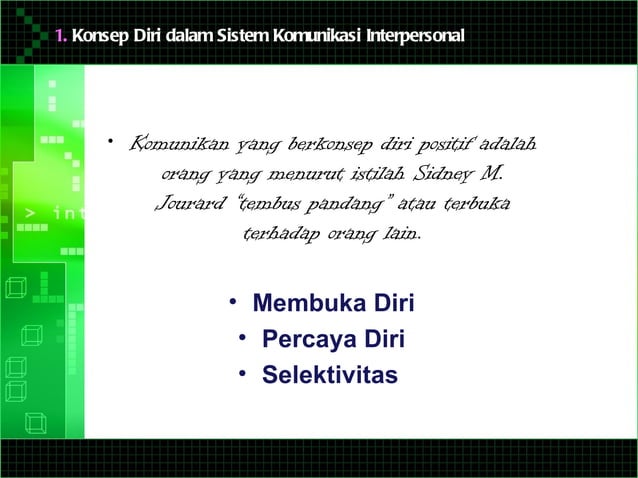 1. Konsep Diri dalam Sistem Komunikasi Interpersonal

> int

• Komunikan yang berkonsep diri positif adalah orang yang menurut istilah Sidney M. Jourard "tembus pandang" atau terbuka terhadap orang lain.

• Membuka Diri
• Percaya Diri
• Selektivitas